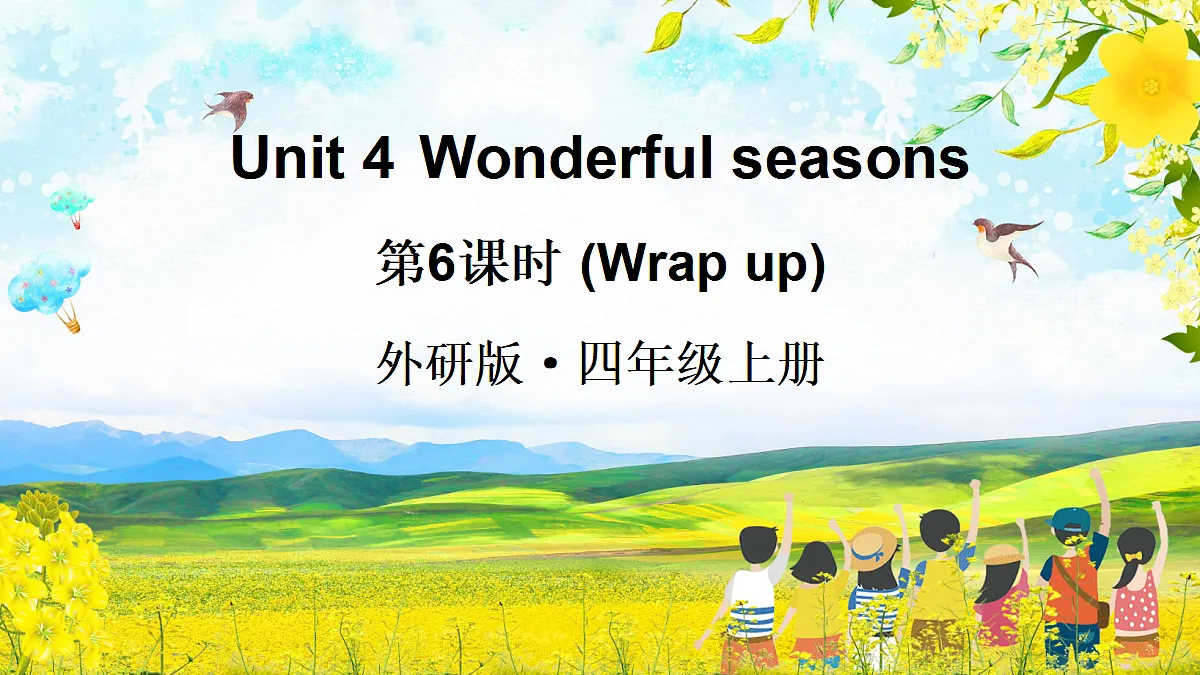 Unit 4 Wonderful seasons

第6课时 (Wrap up)

外研版·四年级上册